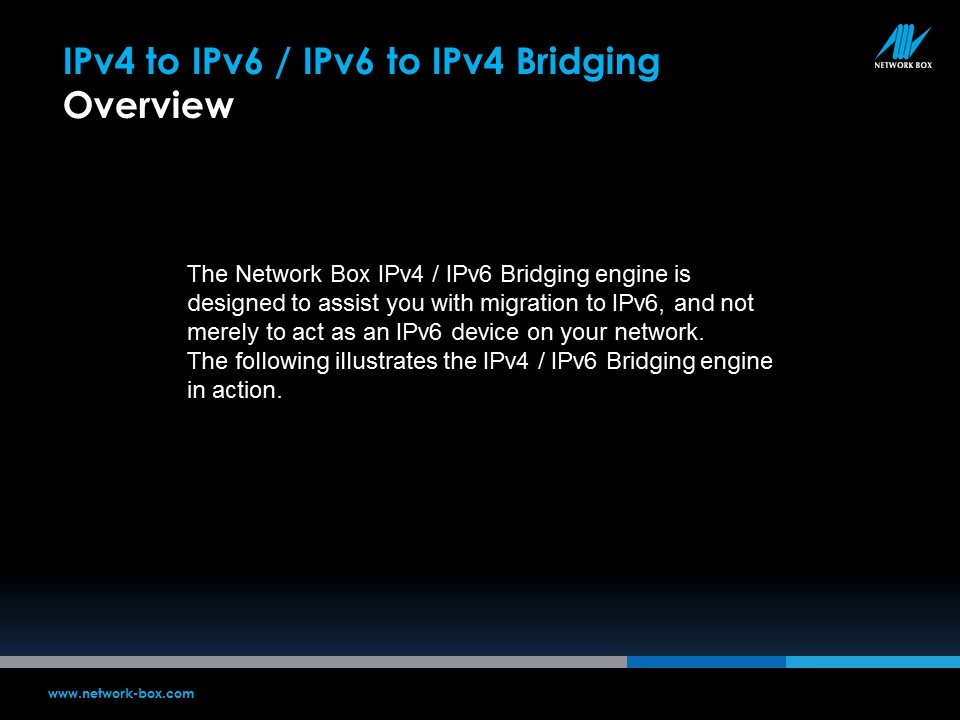 IPv4 to IPv6 / IPv6 to IPv4 Bridging
Overview

NETWORK BOX

The Network Box IPv4 / IPv6 Bridging engine is designed to assist you with migration to IPv6, and not merely to act as an IPv6 device on your network.
The following illustrates the IPv4 / IPv6 Bridging engine in action.

www.network-box.com